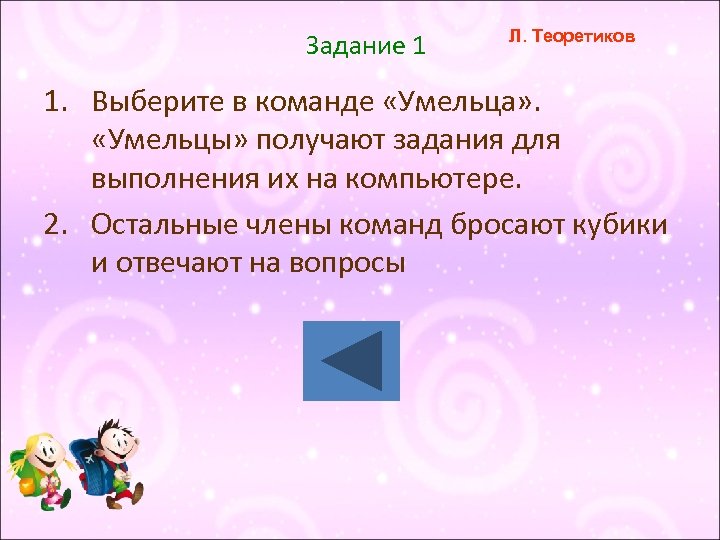 Задание 1

Л. Теоретиков

1. Выберите в команде «Умельца». «Умельцы» получают задания для выполнения их на компьютере.
2. Остальные члены команд бросают кубики и отвечают на вопросы